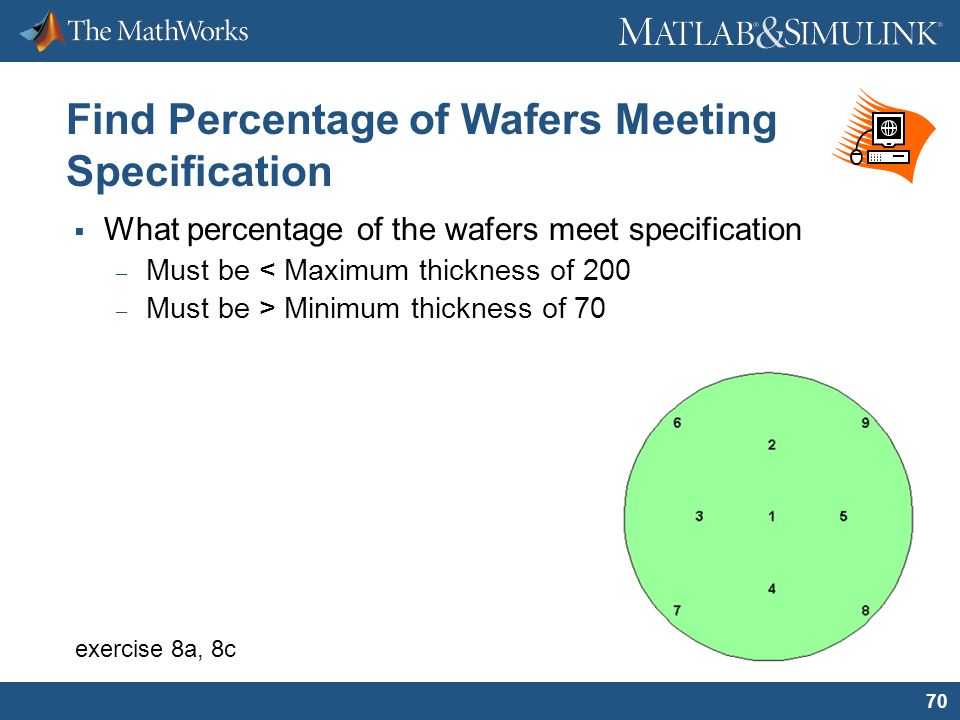 The MathWorks

MATLAB&SIMULINK®

Find Percentage of Wafers Meeting Specification

▪ What percentage of the wafers meet specification

– Must be < Maximum thickness of 200

– Must be > Minimum thickness of 70

6

9

2

3

1

5

4

7

8

exercise 8a, 8c

70